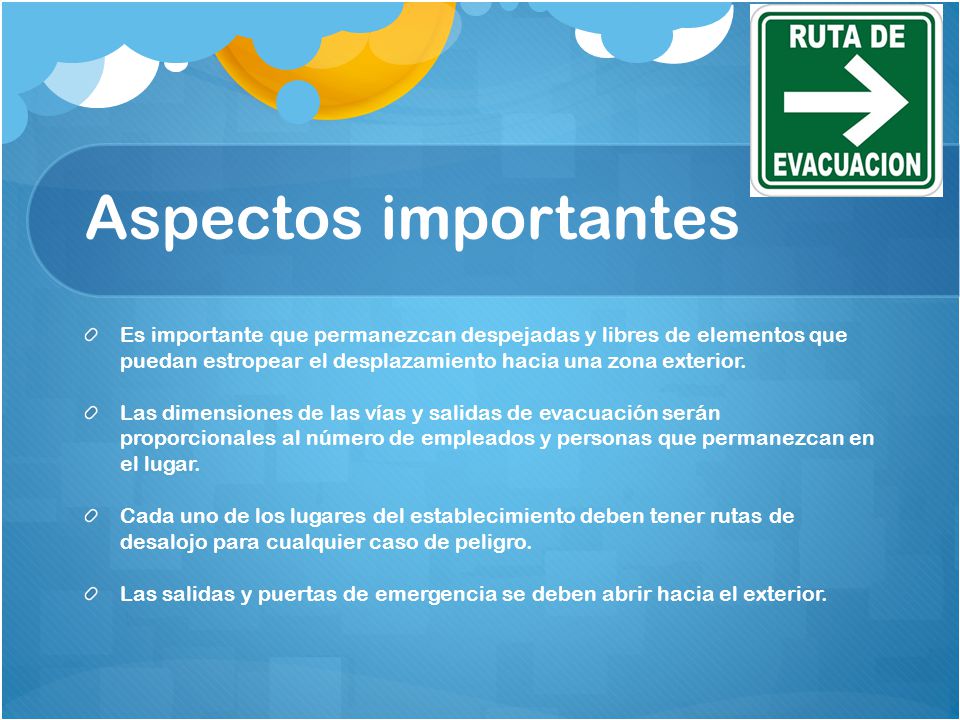 RUTA DE
EVACUACION

Aspectos importantes

Es importante que permanezcan despejadas y libres de elementos que puedan estropear el desplazamiento hacia una zona exterior.

Las dimensiones de las vías y salidas de evacuación serán proporcionales al número de empleados y personas que permanezcan en el lugar.

Cada uno de los lugares del establecimiento deben tener rutas de desalojo para cualquier caso de peligro.

Las salidas y puertas de emergencia se deben abrir hacia el exterior.